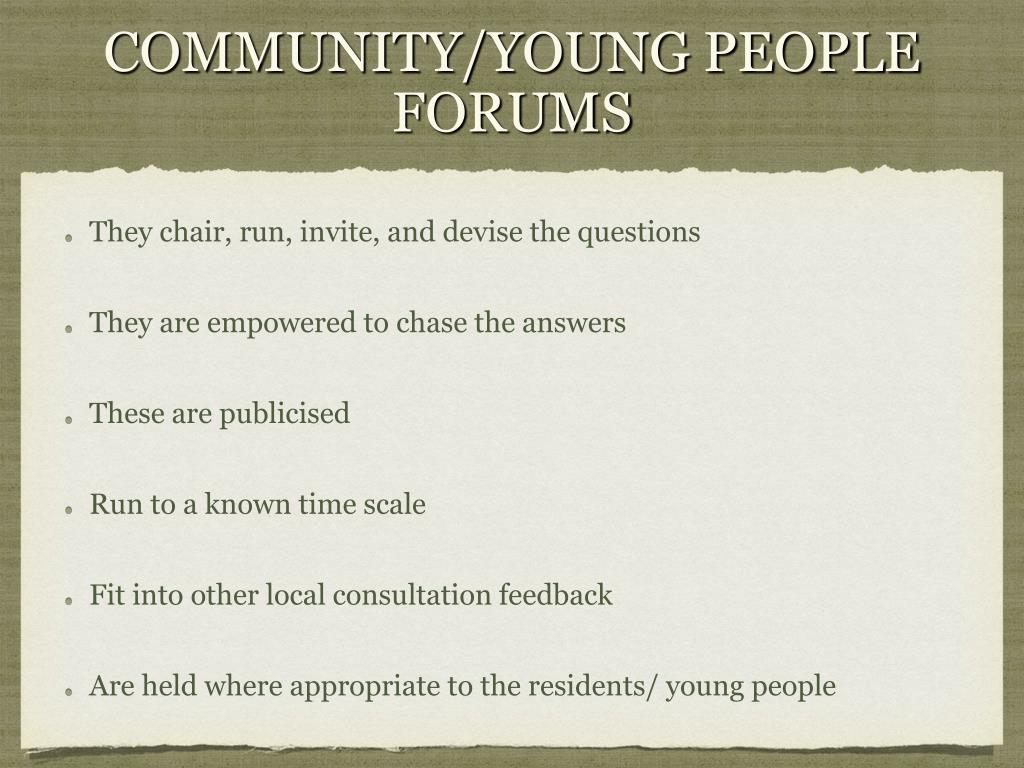 COMMUNITY/YOUNG PEOPLE FORUMS

They chair, run, invite, and devise the questions

They are empowered to chase the answers

These are publicised

Run to a known time scale

Fit into other local consultation feedback

Are held where appropriate to the residents/ young people